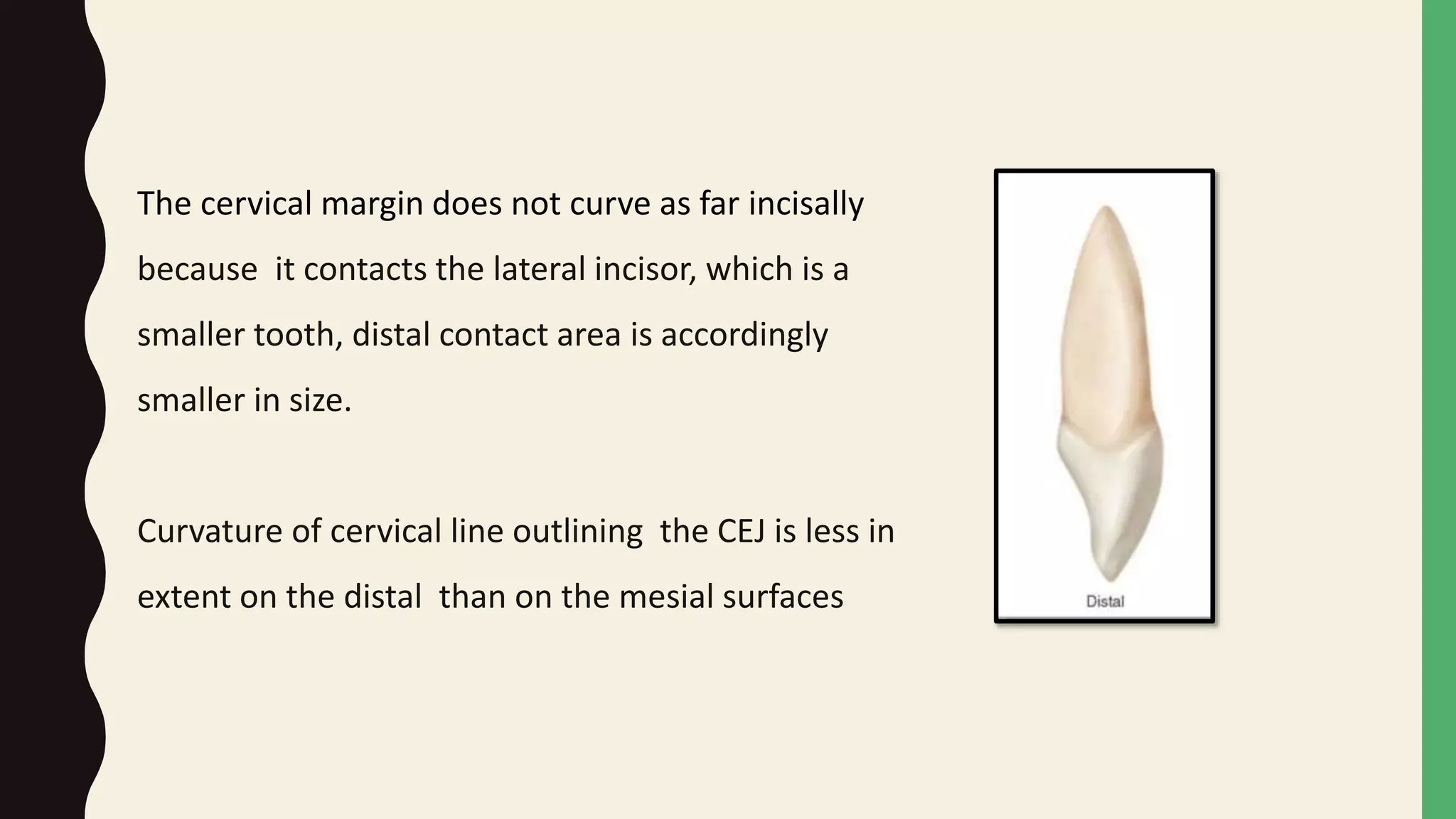 The cervical margin does not curve as far incisally because it contacts the lateral incisor, which is a smaller tooth, distal contact area is accordingly smaller in size.

Curvature of cervical line outlining the CEJ is less in extent on the distal than on the mesial surfaces

Distal